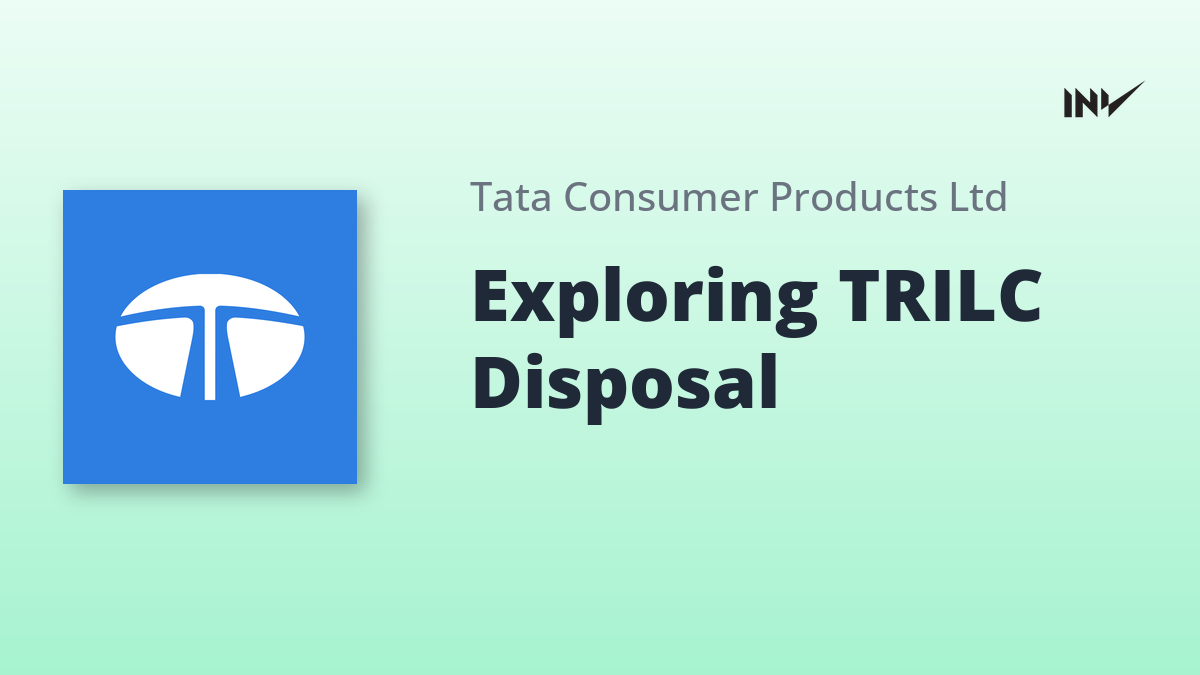 INV

Tata Consumer Products Ltd

Exploring TRILC Disposal